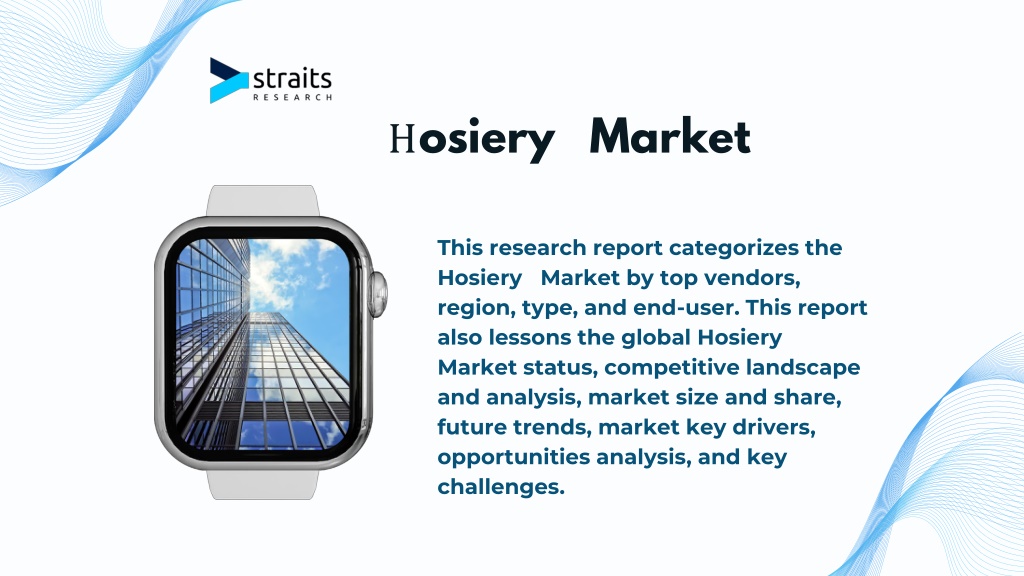 straits
RESEARCH

Hosiery Market

This research report categorizes the Hosiery Market by top vendors, region, type, and end-user. This report also lessons the global Hosiery Market status, competitive landscape and analysis, market size and share, future trends, market key drivers, opportunities analysis, and key challenges.